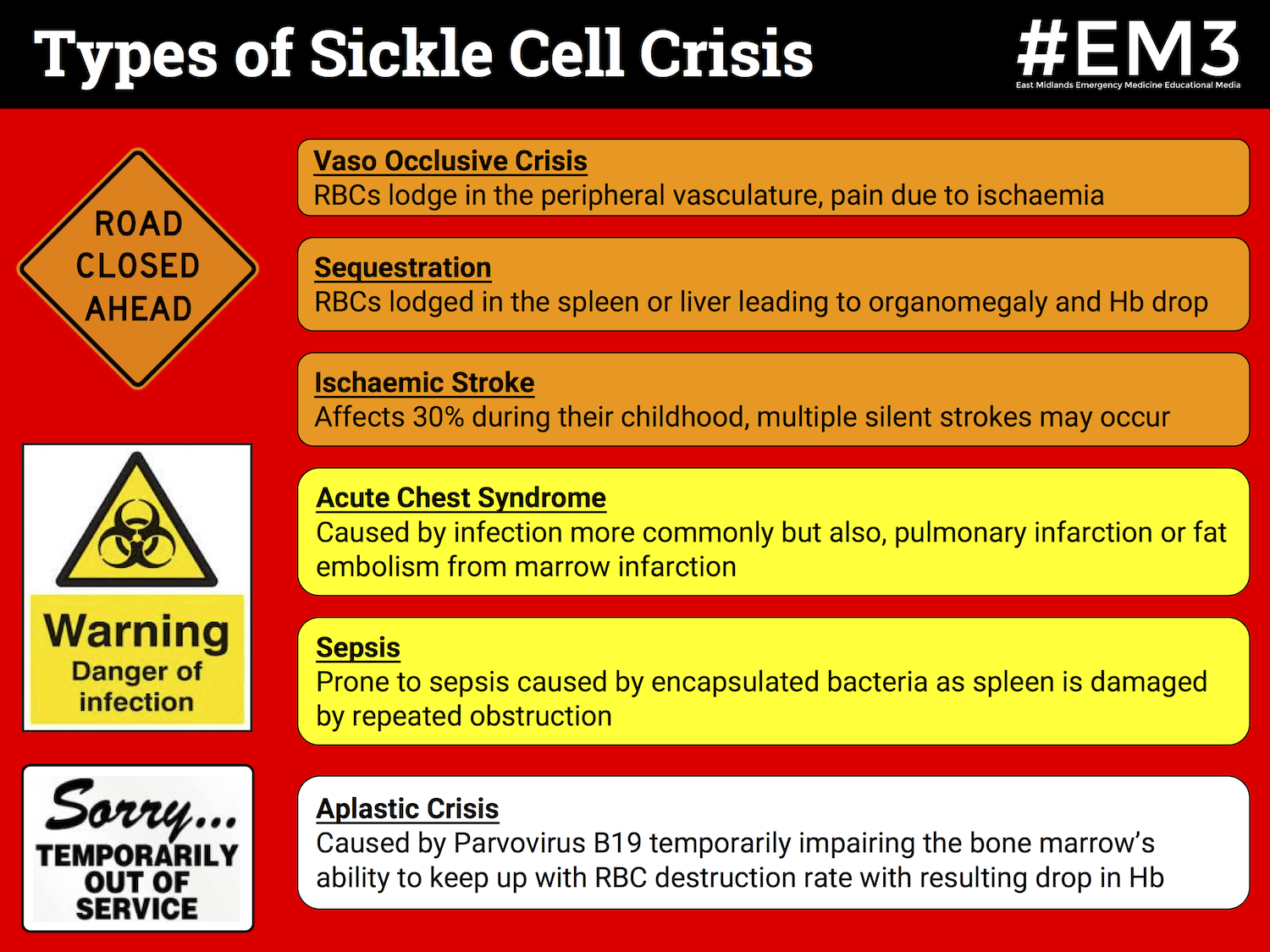 Types of Sickle Cell Crisis

#EM3
East Midlands Emergency Medicine Educational Media

ROAD CLOSED AHEAD

Vaso Occlusive Crisis
RBCs lodge in the peripheral vasculature, pain due to ischaemia

Sequestration
RBCs lodged in the spleen or liver leading to organomegaly and Hb drop

Ischaemic Stroke
Affects 30% during their childhood, multiple silent strokes may occur

Warning
Danger of infection

Acute Chest Syndrome
Caused by infection more commonly but also, pulmonary infarction or fat embolism from marrow infarction

Sepsis
Prone to sepsis caused by encapsulated bacteria as spleen is damaged by repeated obstruction

Sorry...
TEMPORARILY OUT OF SERVICE

Aplastic Crisis
Caused by Parvovirus B19 temporarily impairing the bone marrow's ability to keep up with RBC destruction rate with resulting drop in Hb